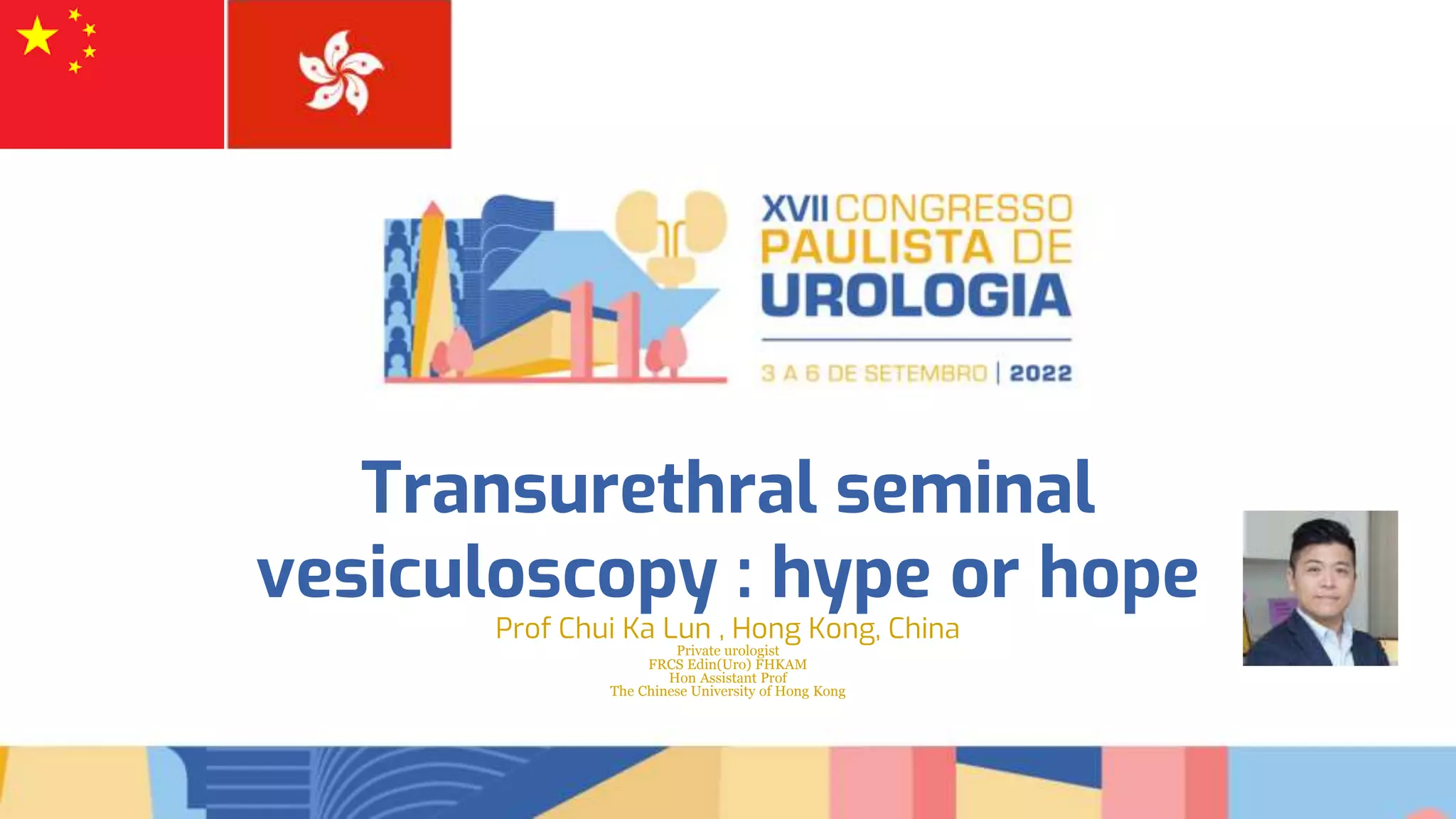 XVII CONGRESSO PAULISTA DE UROLOGIA

3 A 6 DE SETEMBRO | 2022

Transurethral seminal vesiculoscopy : hype or hope

Prof Chui Ka Lun , Hong Kong, China

Private urologist
FRCS Edin(Uro) FHKAM
Hon Assistant Prof
The Chinese University of Hong Kong